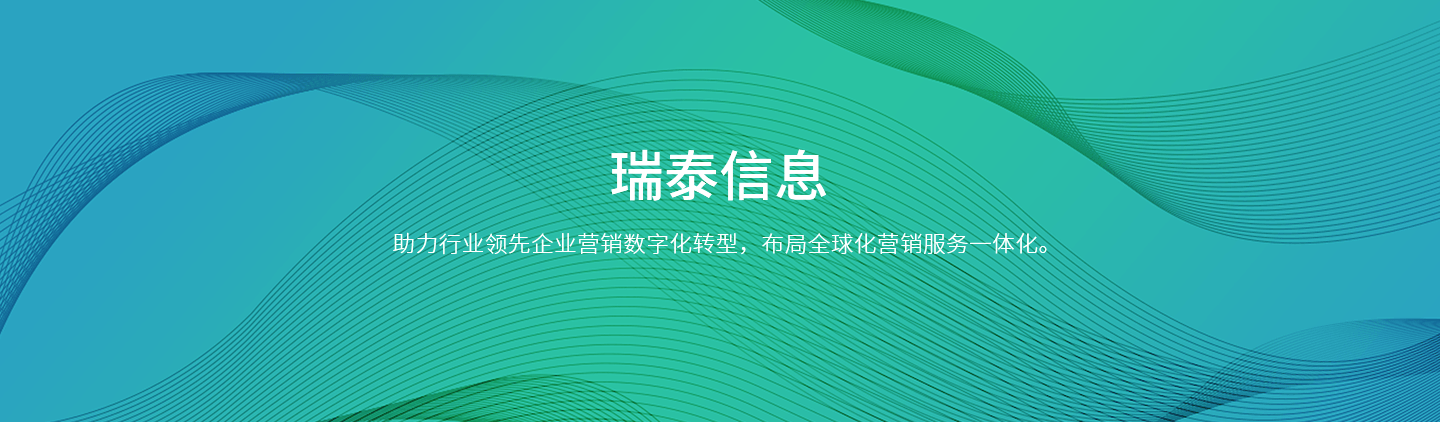 瑞泰信息

助力行业领先企业营销数字化转型，布局全球化营销服务一体化。